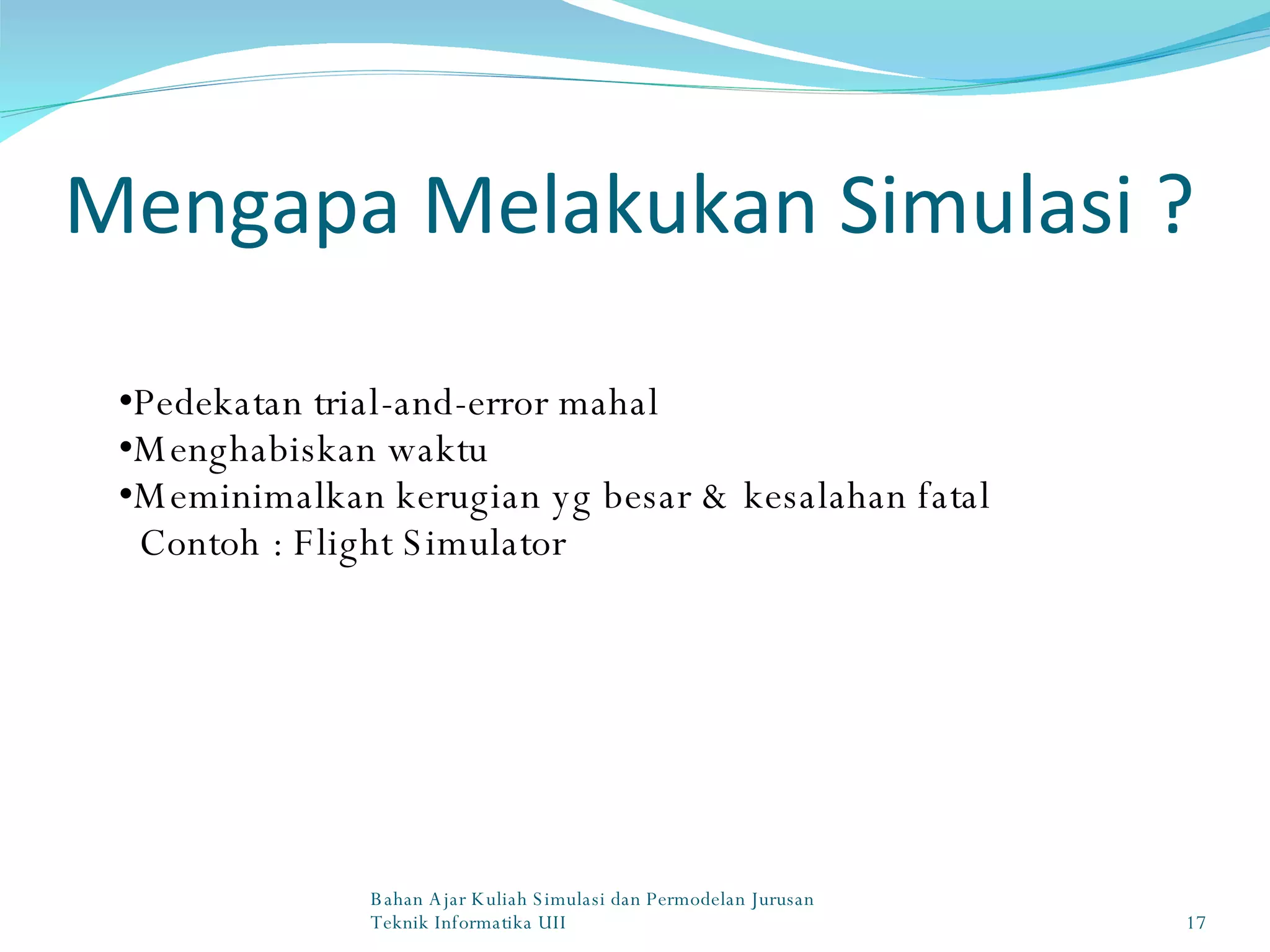 Mengapa Melakukan Simulasi ?

•Pedekatan trial-and-error mahal
•Menghabiskan waktu
•Meminimalkan kerugian yg besar & kesalahan fatal
Contoh : Flight Simulator

Bahan Ajar Kuliah Simulasi dan Permodelan Jurusan Teknik Informatika UII

17